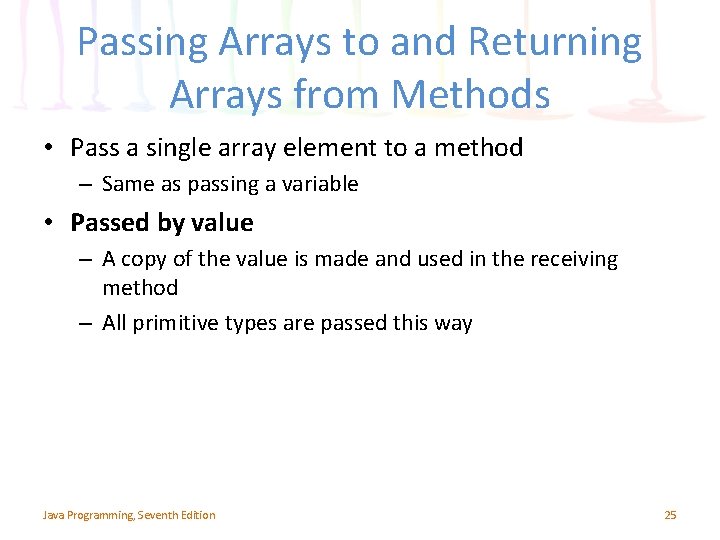 Passing Arrays to and Returning Arrays from Methods

• Pass a single array element to a method
– Same as passing a variable

• Passed by value
– A copy of the value is made and used in the receiving method
– All primitive types are passed this way

Java Programming, Seventh Edition

25